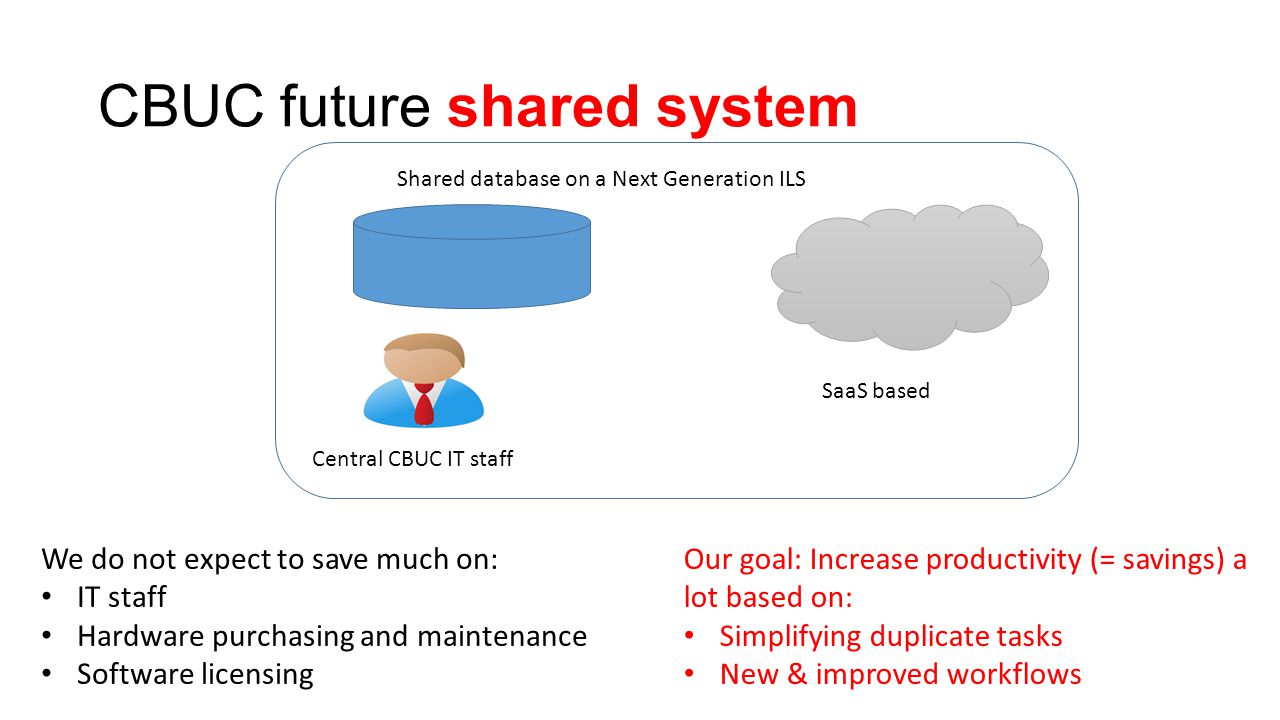 CBUC future shared system

Shared database on a Next Generation ILS

SaaS based

Central CBUC IT staff

We do not expect to save much on:
• IT staff
• Hardware purchasing and maintenance
• Software licensing

Our goal: Increase productivity (= savings) a lot based on:
• Simplifying duplicate tasks
• New & improved workflows